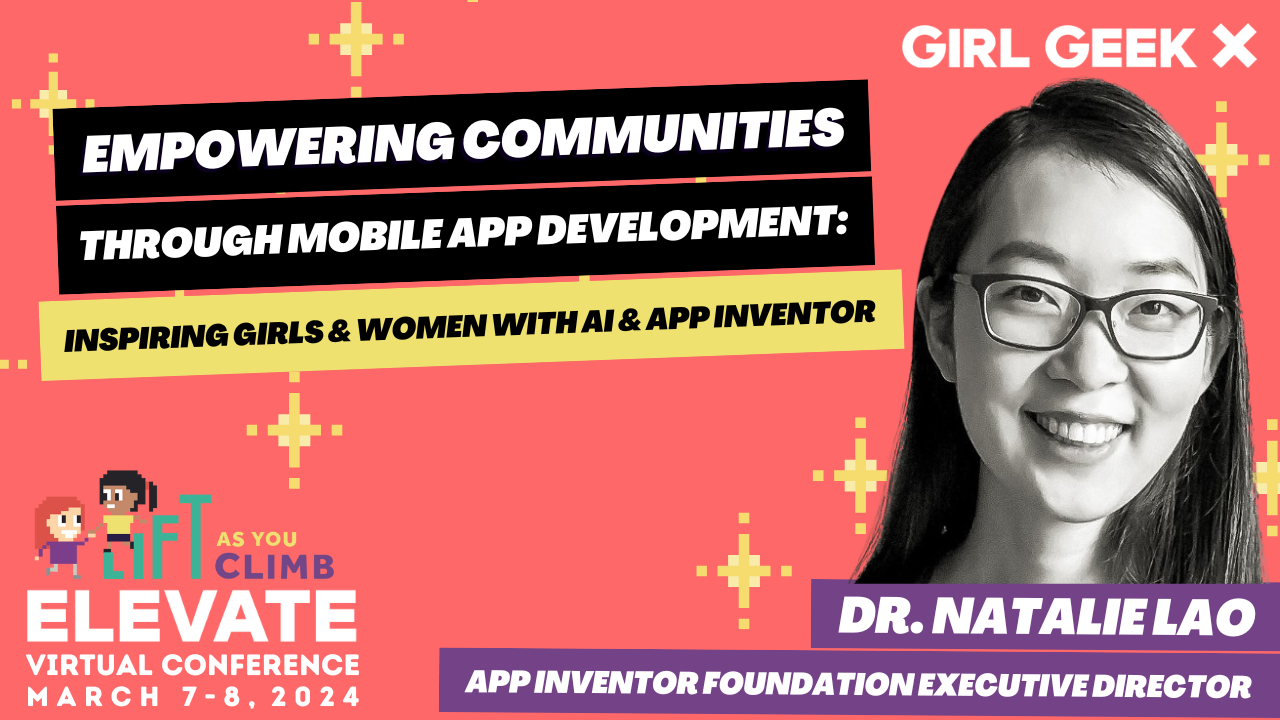 GIRL GEEK X

EMPOWERING COMMUNITIES

THROUGH MOBILE APP DEVELOPMENT:

INSPIRING GIRLS & WOMEN WITH AI & APP INVENTOR

LIFT AS YOU CLIMB

ELEVATE
VIRTUAL CONFERENCE
MARCH 7-8, 2024

DR. NATALIE LAO

APP INVENTOR FOUNDATION EXECUTIVE DIRECTOR